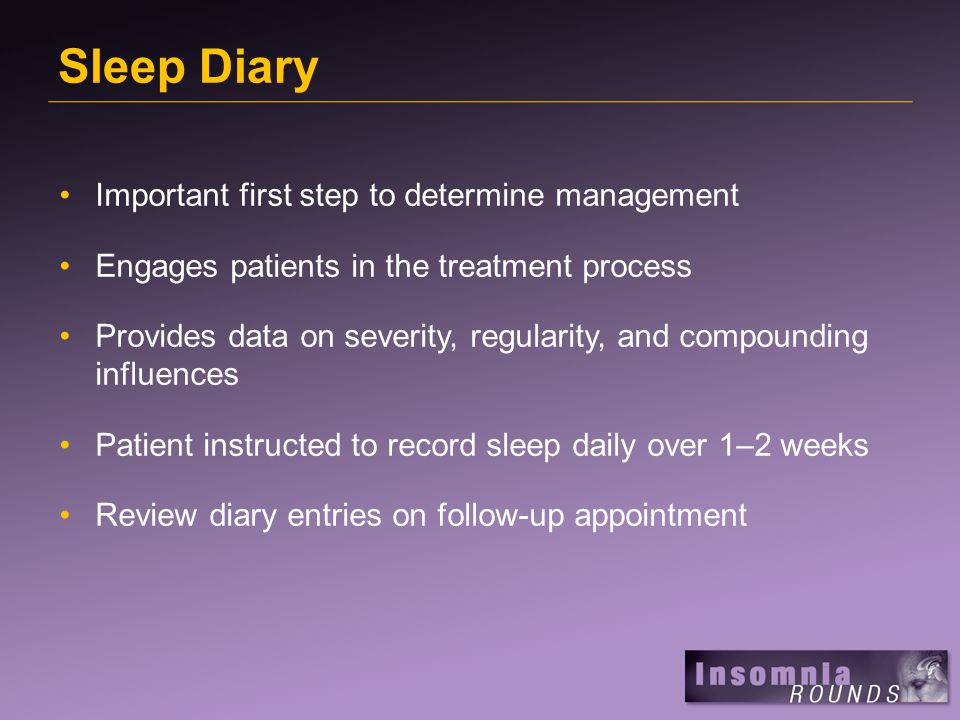 Sleep Diary

• Important first step to determine management

• Engages patients in the treatment process

• Provides data on severity, regularity, and compounding influences

• Patient instructed to record sleep daily over 1–2 weeks

• Review diary entries on follow-up appointment

Insomnia ROUNDS